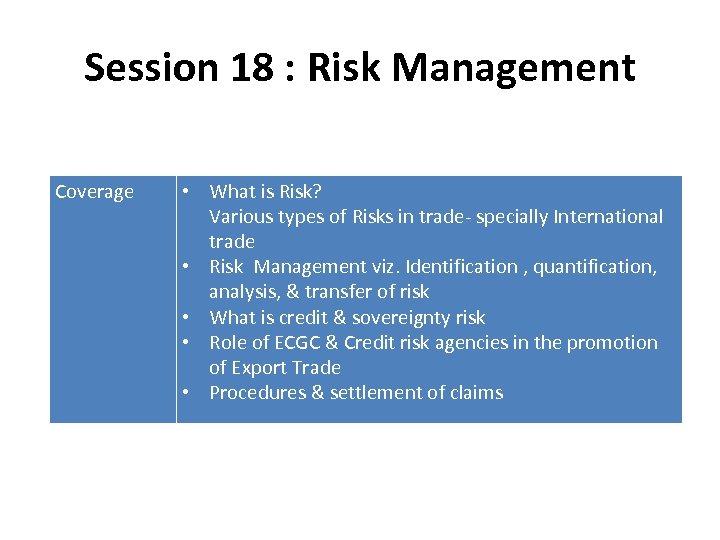 Session 18 : Risk Management

| Coverage | • What is Risk? Various types of Risks in trade- specially International trade • Risk Management viz. Identification , quantification, analysis, & transfer of risk • What is credit & sovereignty risk • Role of ECGC & Credit risk agencies in the promotion of Export Trade • Procedures & settlement of claims |
|---|---|